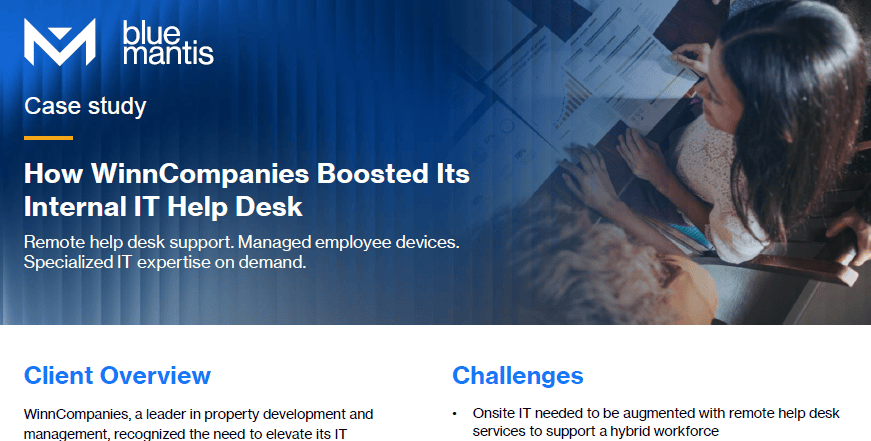 blue mantis

Case study

How WinnCompanies Boosted Its Internal IT Help Desk

Remote help desk support. Managed employee devices. Specialized IT expertise on demand.

Client Overview

WinnCompanies, a leader in property development and management, recognized the need to elevate its IT

Challenges

• Onsite IT needed to be augmented with remote help desk services to support a hybrid workforce